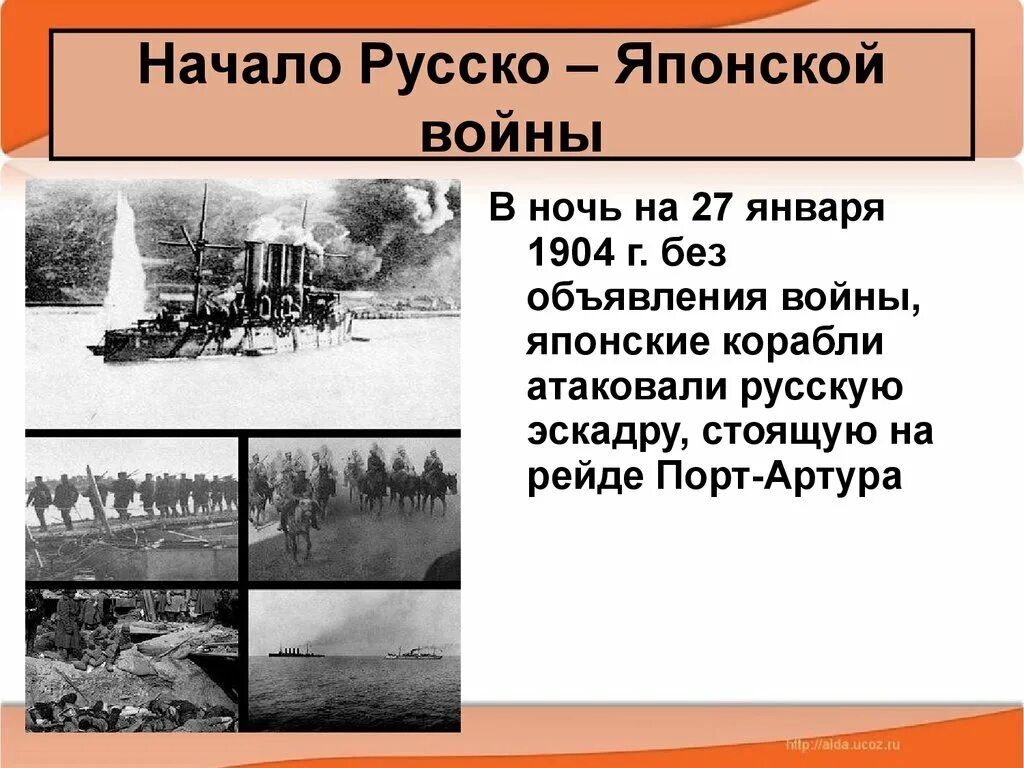 Начало Русско – Японской войны

В ночь на 27 января 1904 г. без объявления войны, японские корабли атаковали русскую эскадру, стоящую на рейде Порт-Артура

http://aida.ucoz.ru